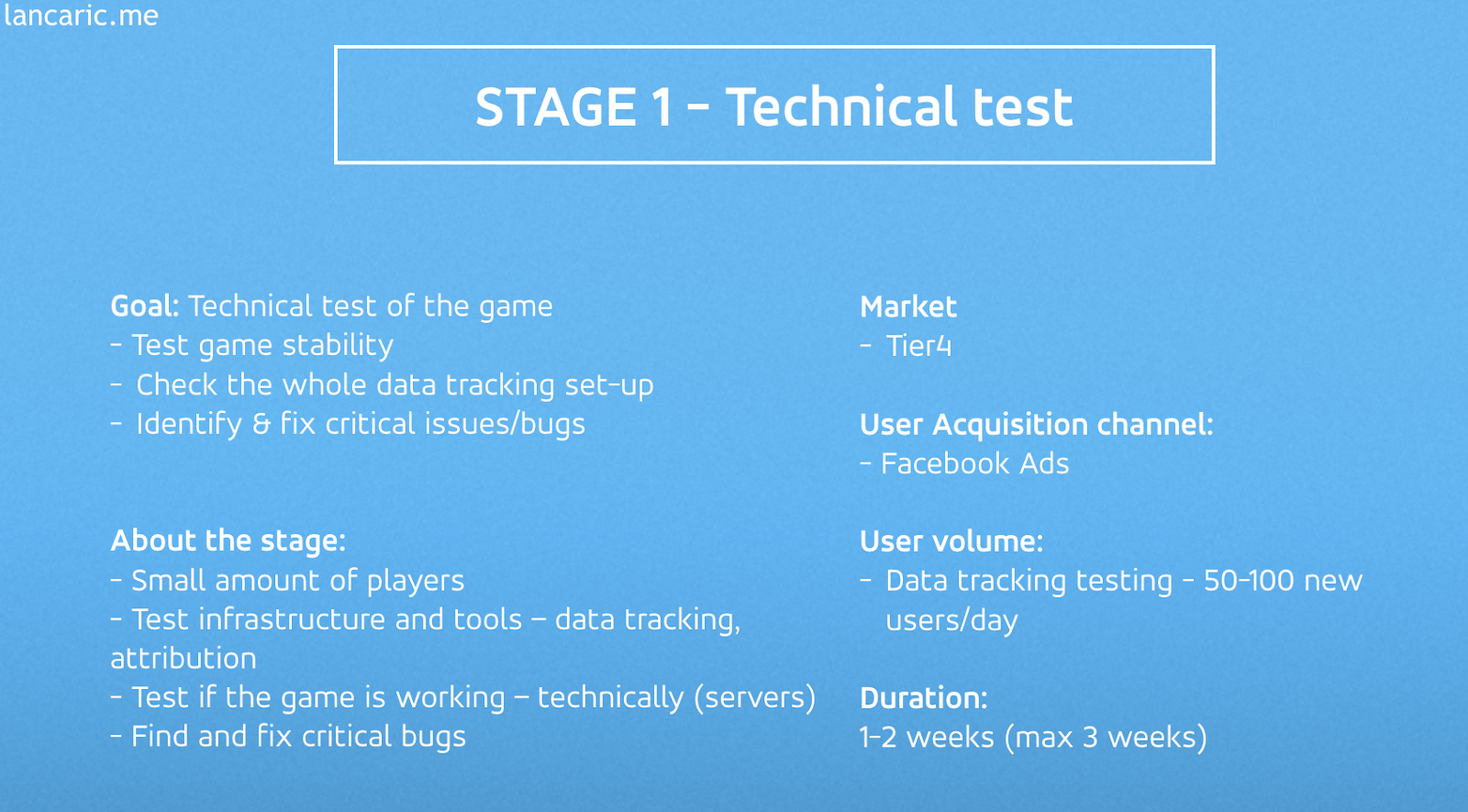 lancaric.me

STAGE 1 - Technical test

Goal: Technical test of the game
- Test game stability
- Check the whole data tracking set-up
- Identify & fix critical issues/bugs

About the stage:
- Small amount of players
- Test infrastructure and tools – data tracking, attribution
- Test if the game is working – technically (servers)
- Find and fix critical bugs

Market
- Tier4

User Acquisition channel:
- Facebook Ads

User volume:
- Data tracking testing - 50-100 new users/day

Duration:
1-2 weeks (max 3 weeks)